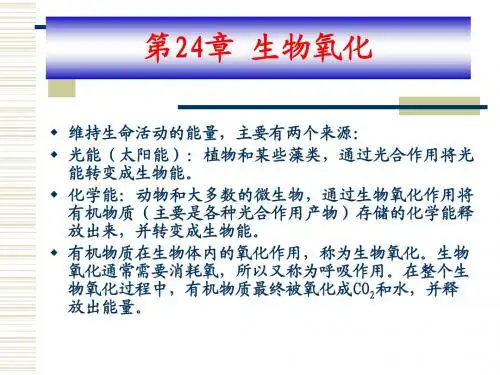 第24章 生物氧化

◆ 维持生命活动的能量，主要有两个来源：

◆ 光能（太阳能）：植物和某些藻类，通过光合作用将光能转变成生物能。

◆ 化学能：动物和大多数的微生物，通过生物氧化作用将有机物质（主要是各种光合作用产物）存储的化学能释放出来，并转变成生物能。

◆ 有机物质在生物体内的氧化作用，称为生物氧化。生物氧化通常需要消耗氧，所以又称为呼吸作用。在整个生物氧化过程中，有机物质最终被氧化成$CO_2$和水，并释放出能量。